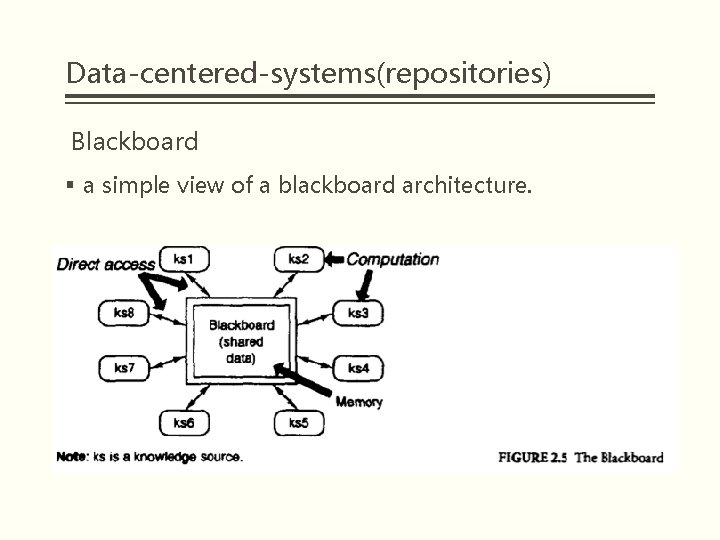 Data-centered-systems(repositories)

Blackboard

▪ a simple view of a blackboard architecture.

Direct access
ks1
ks2
Computation
ks8
Blackboard (shared data)
ks3
ks7
ks4
Memory
ks6
ks5

Note: ks is a knowledge source.

FIGURE 2.5 The Blackboard